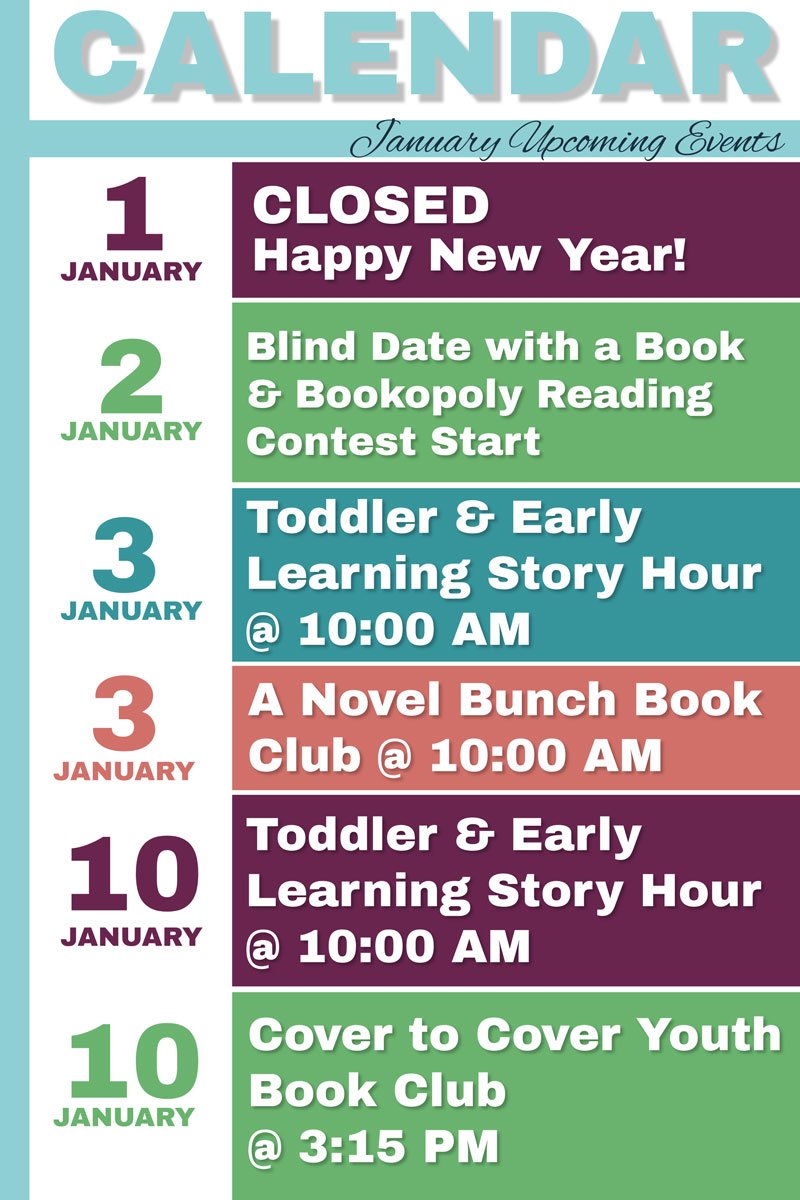 CALENDAR

January Upcoming Events

1 JANUARY

CLOSED
Happy New Year!

2 JANUARY

Blind Date with a Book & Bookopoly Reading Contest Start

3 JANUARY

Toddler & Early Learning Story Hour @ 10:00 AM

3 JANUARY

A Novel Bunch Book Club @ 10:00 AM

10 JANUARY

Toddler & Early Learning Story Hour @ 10:00 AM

10 JANUARY

Cover to Cover Youth Book Club @ 3:15 PM